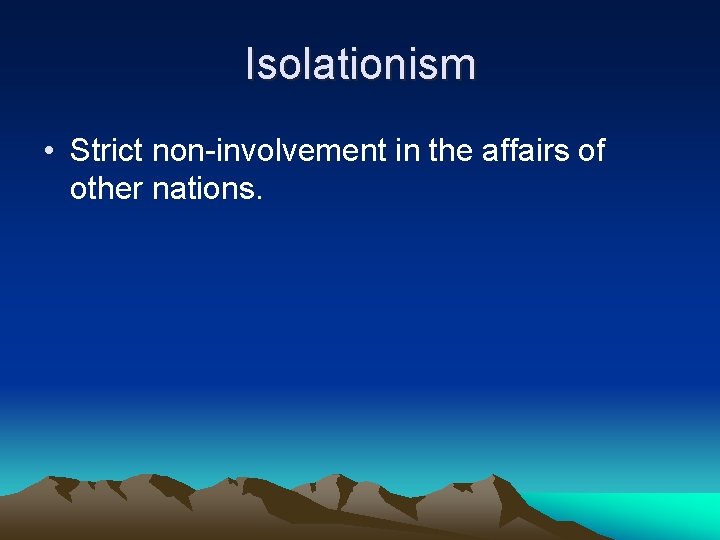 Isolationism

• Strict non-involvement in the affairs of other nations.